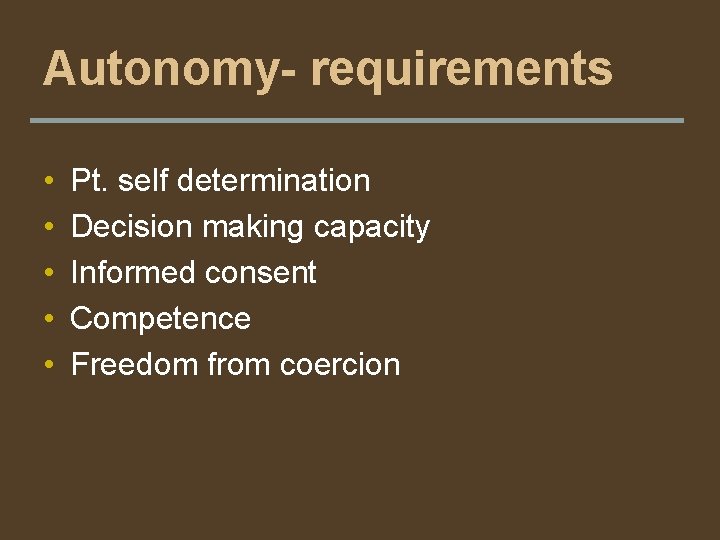 Autonomy- requirements

• Pt. self determination
• Decision making capacity
• Informed consent
• Competence
• Freedom from coercion